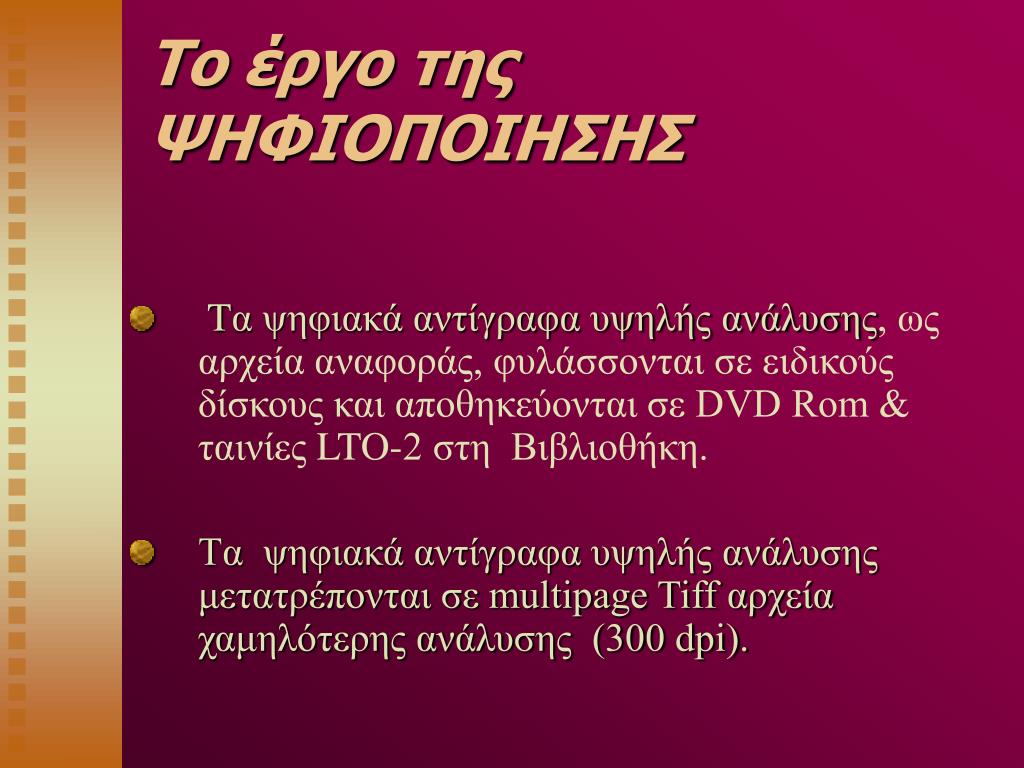 Το έργο της ΨΗΦΙΟΠΟΙΗΣΗΣ

Τα ψηφιακά αντίγραφα υψηλής ανάλυσης, ως αρχεία αναφοράς, φυλάσσονται σε ειδικούς δίσκους και αποθηκεύονται σε DVD Rom & ταινίες LTO-2 στη Βιβλιοθήκη.

Τα ψηφιακά αντίγραφα υψηλής ανάλυσης μετατρέπονται σε multipage Tiff αρχεία χαμηλότερης ανάλυσης (300 dpi).